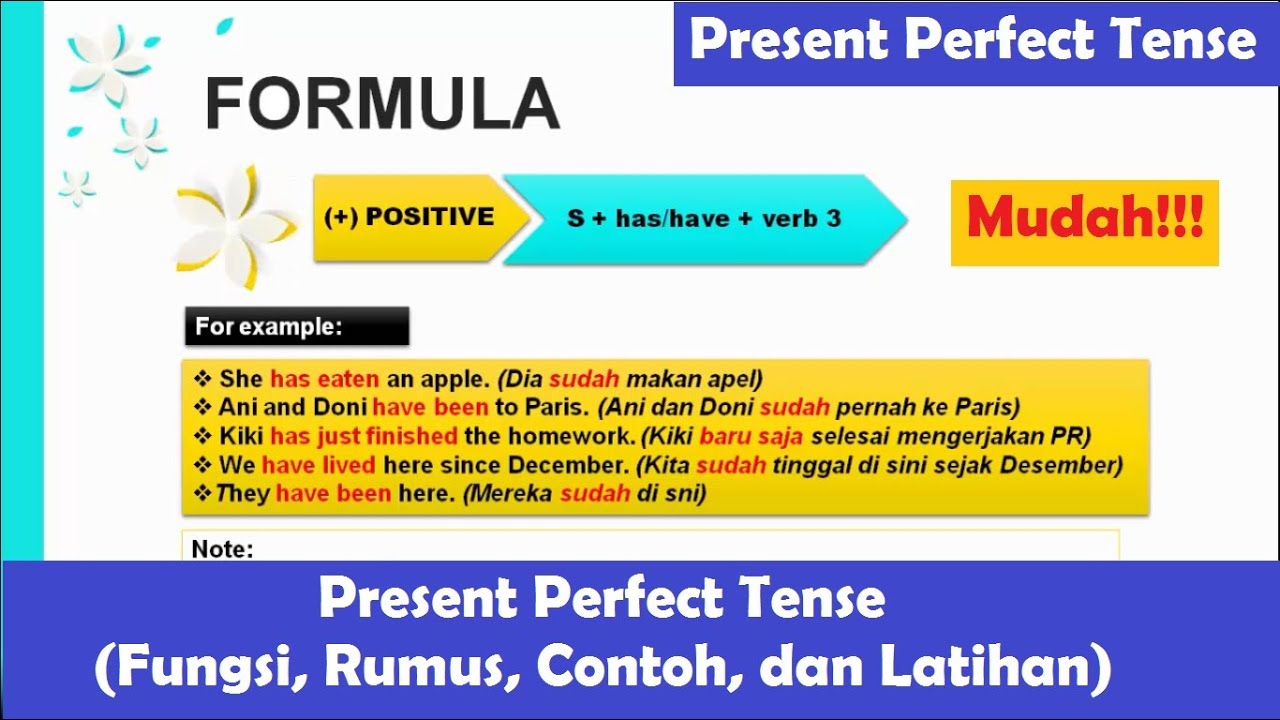 Present Perfect Tense

FORMULA

(+) POSITIVE

S + has/have + verb 3

Mudah!!!

For example:

❖ She has eaten an apple. (Dia sudah makan apel)
❖ Ani and Doni have been to Paris. (Ani dan Doni sudah pernah ke Paris)
❖ Kiki has just finished the homework. (Kiki baru saja selesai mengerjakan PR)
❖ We have lived here since December. (Kita sudah tinggal di sini sejak Desember)
❖ They have been here. (Mereka sudah di sni)

Note:

Present Perfect Tense
(Fungsi, Rumus, Contoh, dan Latihan)